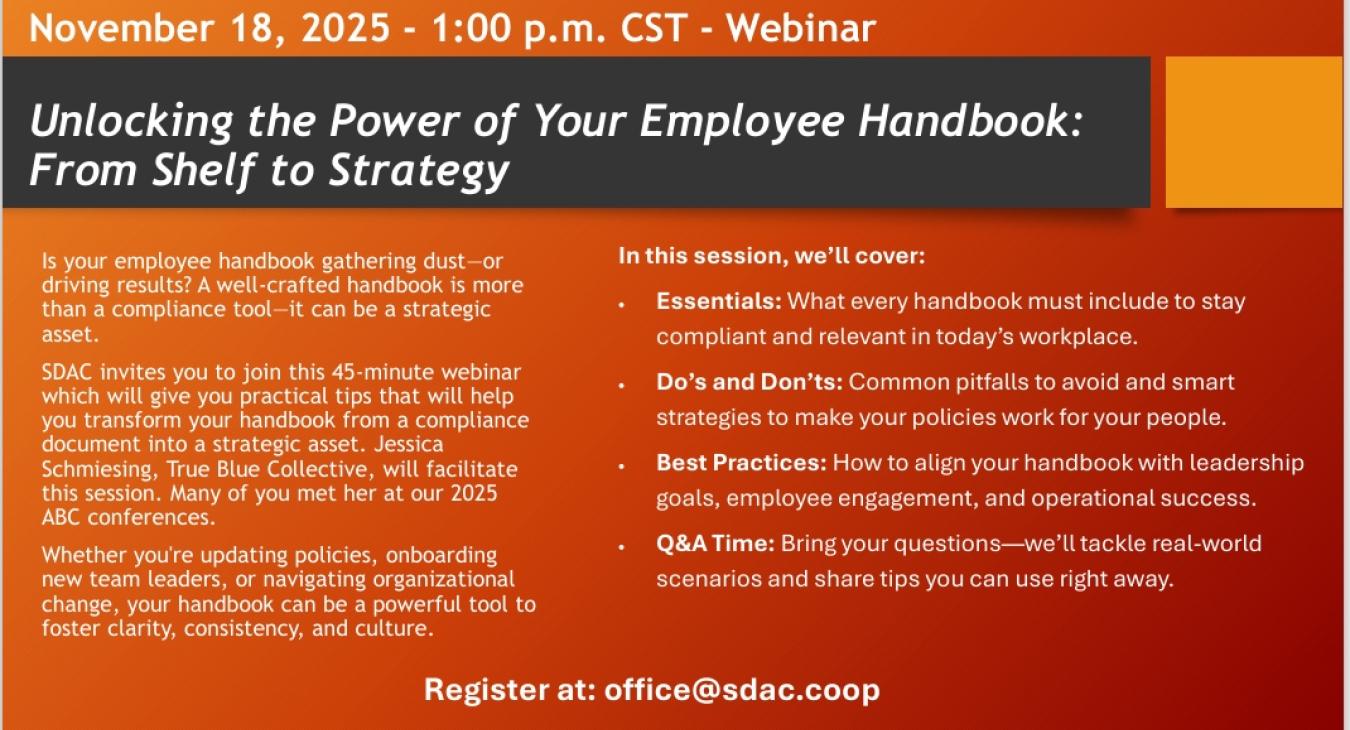 November 18, 2025 - 1:00 p.m. CST - Webinar

Unlocking the Power of Your Employee Handbook: From Shelf to Strategy

Is your employee handbook gathering dust—or driving results? A well-crafted handbook is more than a compliance tool—it can be a strategic asset.

SDAC invites you to join this 45-minute webinar which will give you practical tips that will help you transform your handbook from a compliance document into a strategic asset. Jessica Schmiesing, True Blue Collective, will facilitate this session. Many of you met her at our 2025 ABC conferences.

Whether you're updating policies, onboarding new team leaders, or navigating organizational change, your handbook can be a powerful tool to foster clarity, consistency, and culture.

In this session, we'll cover:

• Essentials: What every handbook must include to stay compliant and relevant in today's workplace.

• Do's and Don'ts: Common pitfalls to avoid and smart strategies to make your policies work for your people.

• Best Practices: How to align your handbook with leadership goals, employee engagement, and operational success.

• Q&A Time: Bring your questions—we'll tackle real-world scenarios and share tips you can use right away.

Register at: office@sdac.coop